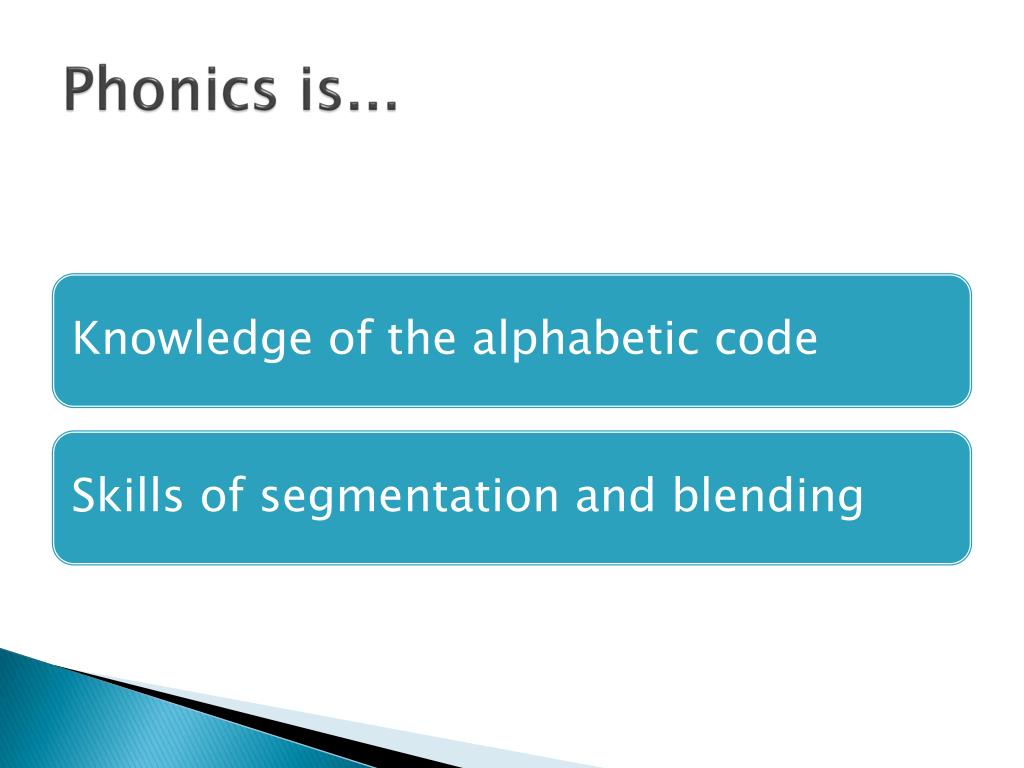 Phonics is...

Knowledge of the alphabetic code

Skills of segmentation and blending